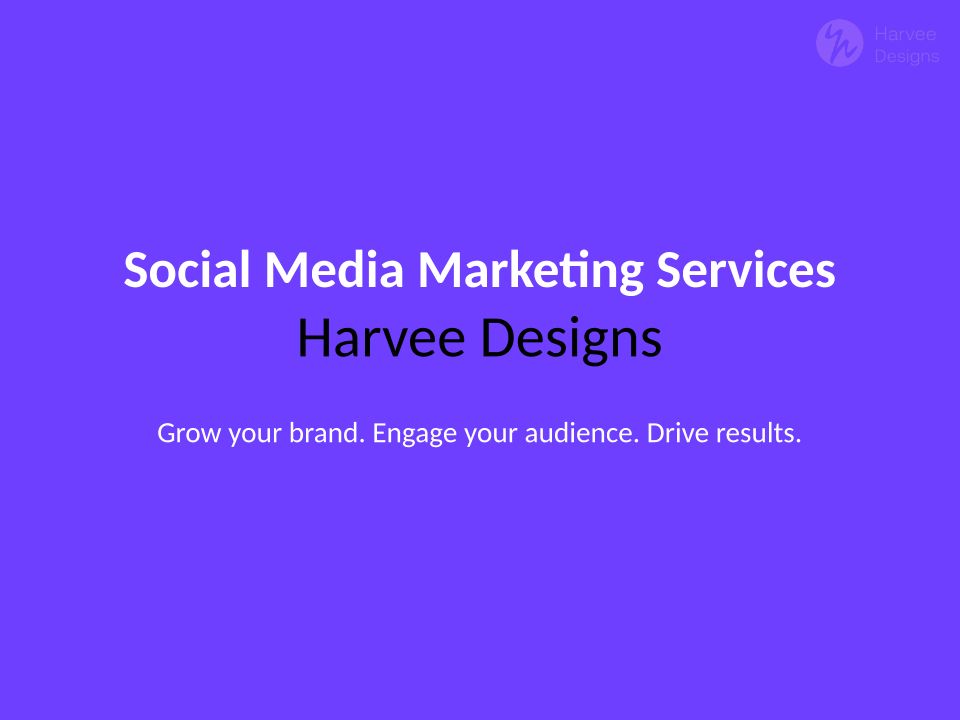 Harvee Designs

Social Media Marketing Services
Harvee Designs

Grow your brand. Engage your audience. Drive results.